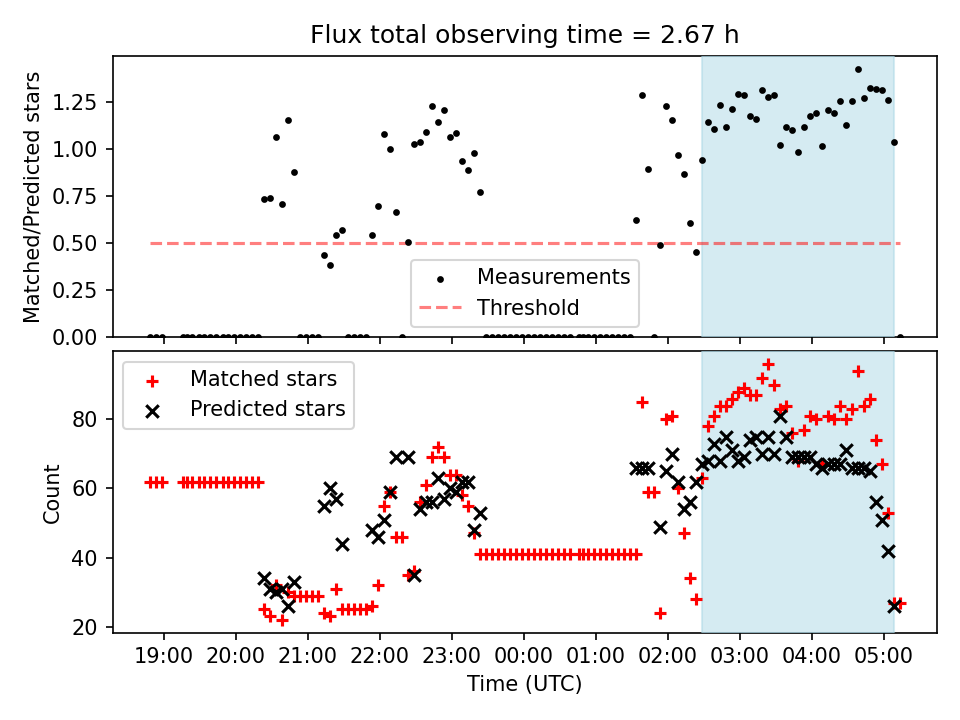 Flux total observing time = 2.67 h

Matched/Predicted stars

1.25
1.00
0.75
0.50
0.25
0.00

Measurements
Threshold

Matched stars
Predicted stars

Count

80
60
40
20

19:00 20:00 21:00 22:00 23:00 00:00 01:00 02:00 03:00 04:00 05:00

Time (UTC)